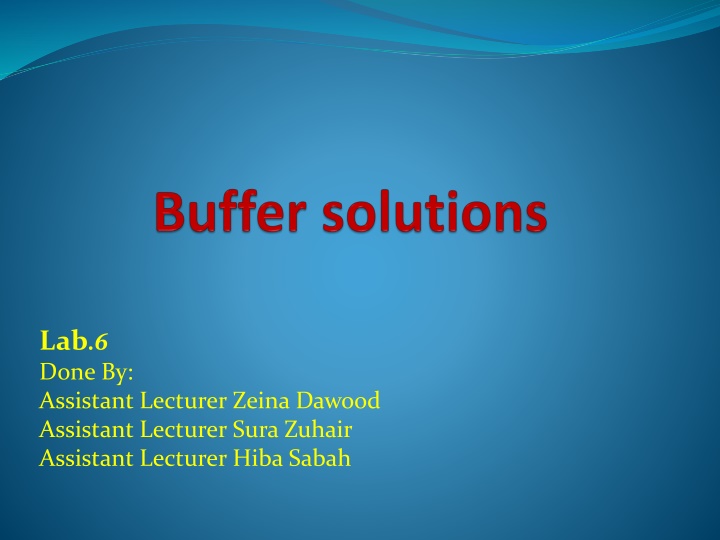 Buffer solutions

Lab.6
Done By:
Assistant Lecturer Zeina Dawood
Assistant Lecturer Sura Zuhair
Assistant Lecturer Hiba Sabah